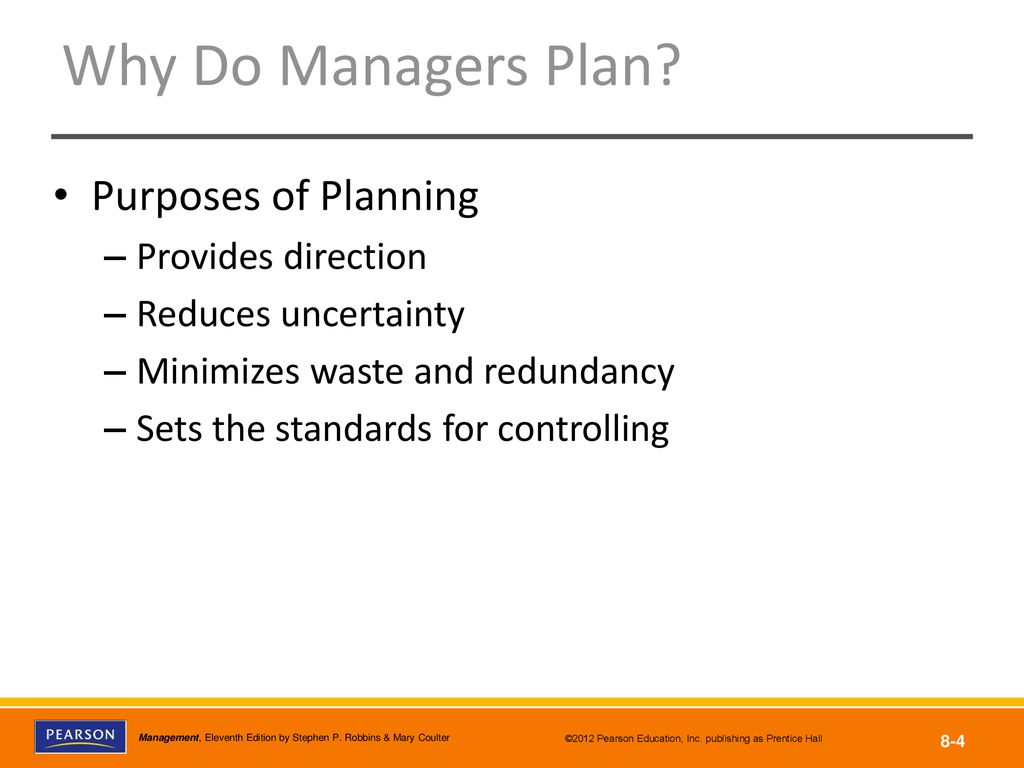 Why Do Managers Plan?

• Purposes of Planning
– Provides direction
– Reduces uncertainty
– Minimizes waste and redundancy
– Sets the standards for controlling

PEARSON

Management, Eleventh Edition by Stephen P. Robbins & Mary Coulter

©2012 Pearson Education, Inc. publishing as Prentice Hall

8-4